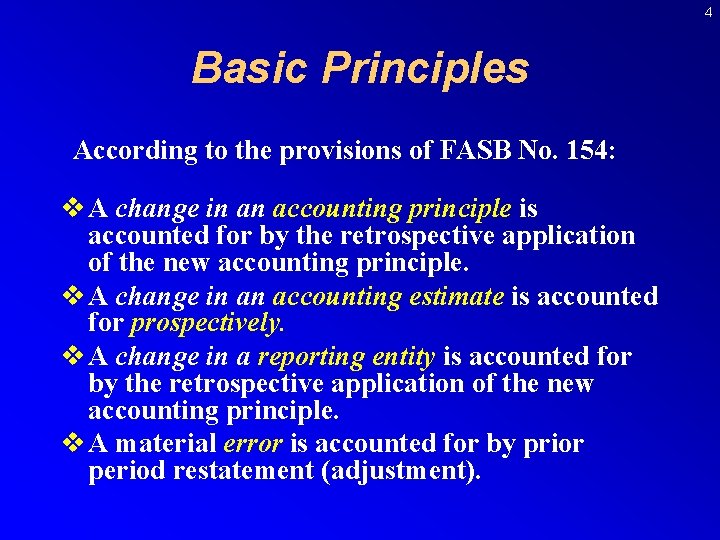 4

Basic Principles

According to the provisions of FASB No. 154:

❖ A change in an accounting principle is accounted for by the retrospective application of the new accounting principle.

❖ A change in an accounting estimate is accounted for prospectively.

❖ A change in a reporting entity is accounted for by the retrospective application of the new accounting principle.

❖ A material error is accounted for by prior period restatement (adjustment).